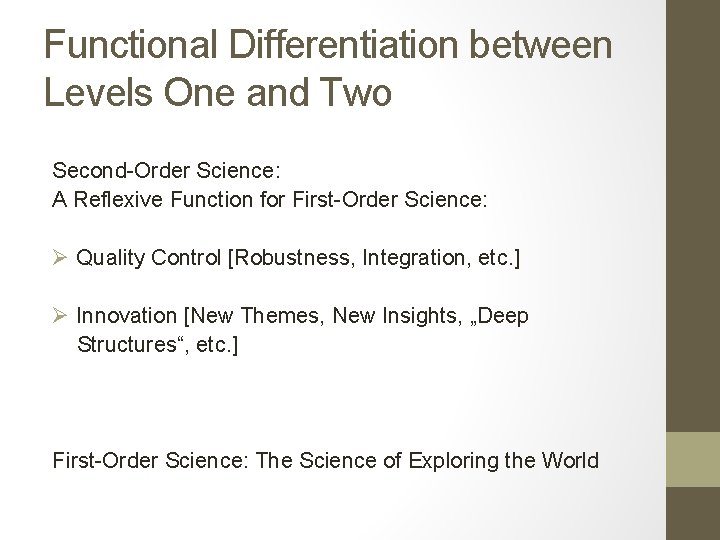 Functional Differentiation between Levels One and Two

Second-Order Science:
A Reflexive Function for First-Order Science:

➢ Quality Control [Robustness, Integration, etc.]

➢ Innovation [New Themes, New Insights, „Deep Structures“, etc.]

First-Order Science: The Science of Exploring the World